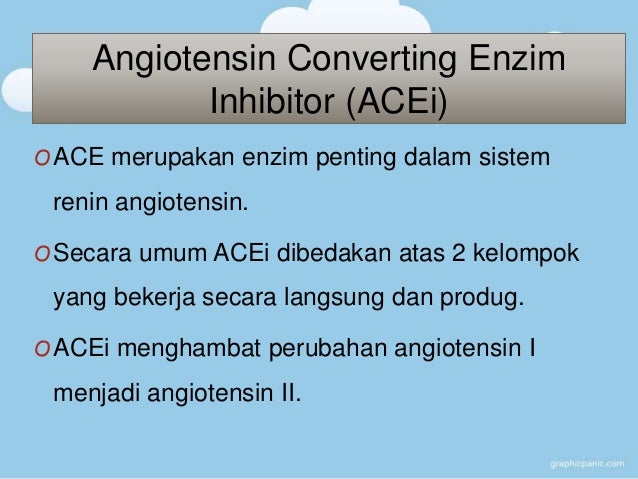 Angiotensin Converting Enzim Inhibitor (ACEi)

O ACE merupakan enzim penting dalam sistem renin angiotensin.

O Secara umum ACEi dibedakan atas 2 kelompok yang bekerja secara langsung dan produg.

O ACEi menghambat perubahan angiotensin I menjadi angiotensin II.

graphicpanic.com